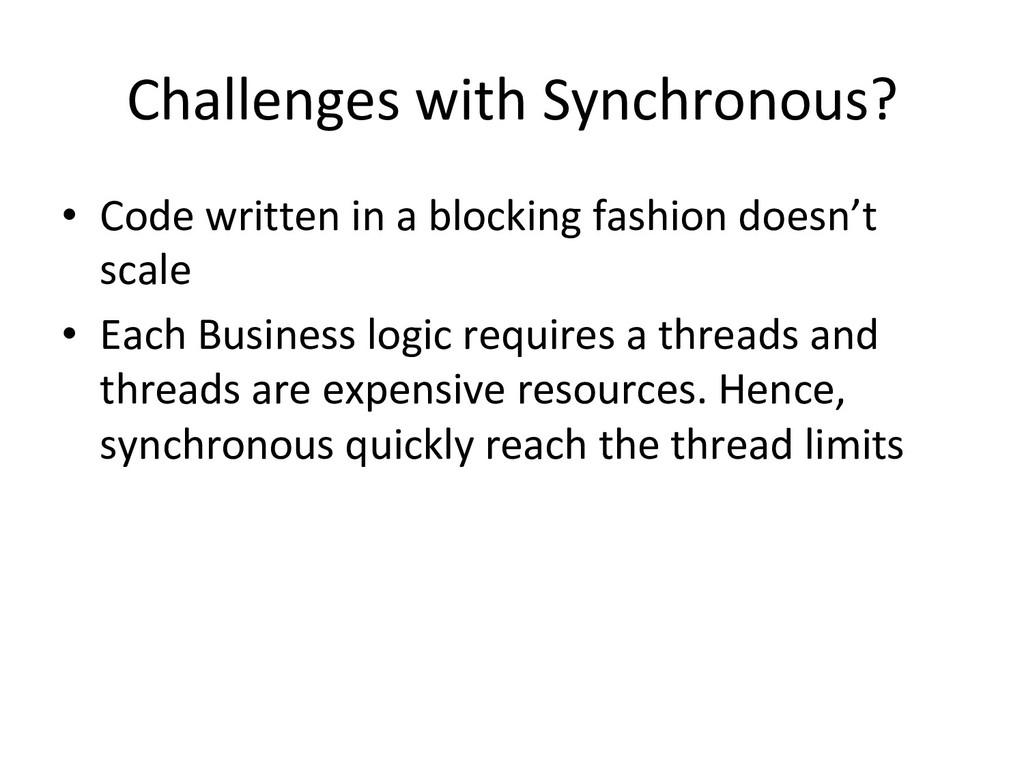 Challenges with Synchronous?

• Code written in a blocking fashion doesn’t scale

• Each Business logic requires a threads and threads are expensive resources. Hence, synchronous quickly reach the thread limits